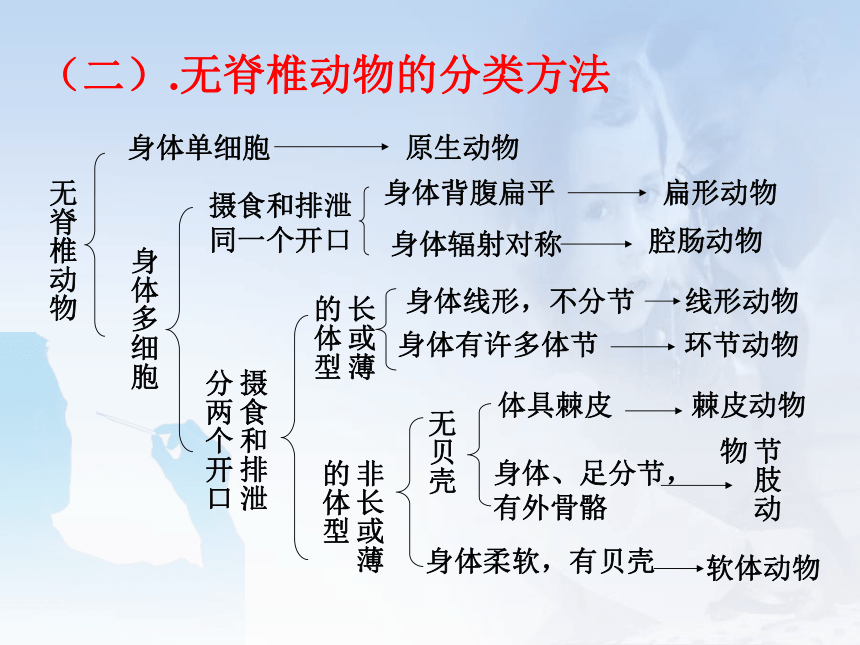 （二）.无脊椎动物的分类方法

无脊椎动物

身体单细胞 → 原生动物

身体多细胞

摄食和排泄同一个开口

身体背腹扁平 → 扁形动物

身体辐射对称 → 腔肠动物

摄食和排泄分两个开口

长或薄的体型

身体线形，不分节 → 线形动物

身体有许多体节 → 环节动物

非长或薄的体型

无贝壳

体具棘皮 → 棘皮动物

身体、足分节，有外骨骼 → 节肢动物

身体柔软，有贝壳 → 软体动物